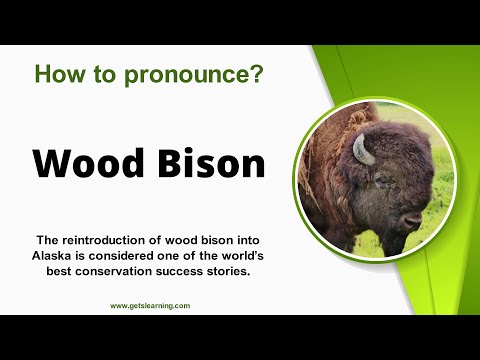 How to pronounce?

Wood Bison

The reintroduction of wood bison into Alaska is considered one of the world's best conservation success stories.

www.getslearning.com